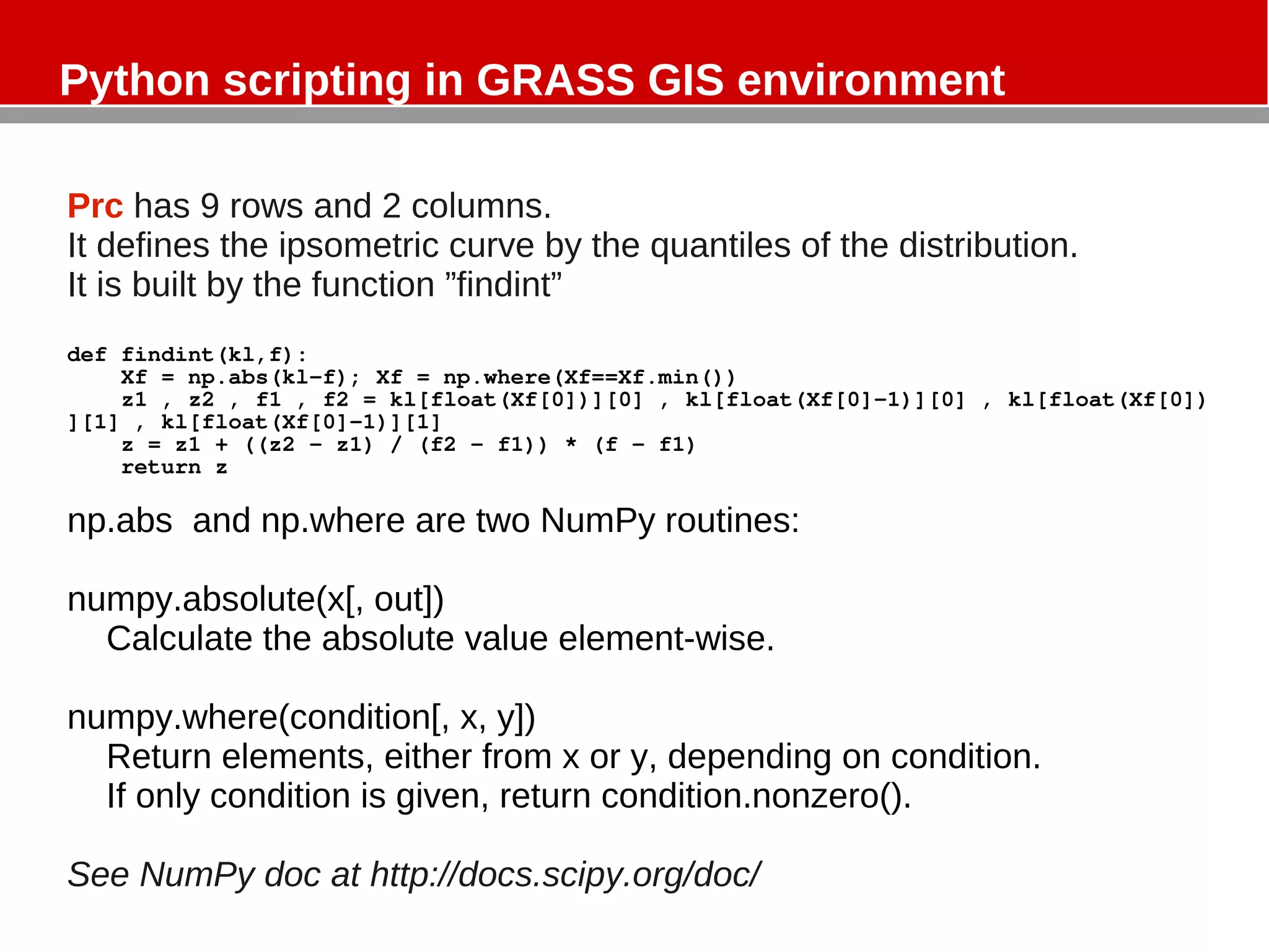 Python scripting in GRASS GIS environment

Prc has 9 rows and 2 columns.
It defines the ipsometric curve by the quantiles of the distribution.
It is built by the function ”findint”

def findint(kl,f):
    Xf = np.abs(kl-f); Xf = np.where(Xf==Xf.min())
    z1 , z2 , f1 , f2 = kl[float(Xf[0])][0] , kl[float(Xf[0]-1)][0] , kl[float(Xf[0])][1] , kl[float(Xf[0]-1)][1]
    z = z1 + ((z2 - z1) / (f2 - f1)) * (f - f1)
    return z

np.abs  and np.where are two NumPy routines:

numpy.absolute(x[, out])
Calculate the absolute value element-wise.

numpy.where(condition[, x, y])
Return elements, either from x or y, depending on condition.
If only condition is given, return condition.nonzero().

See NumPy doc at http://docs.scipy.org/doc/